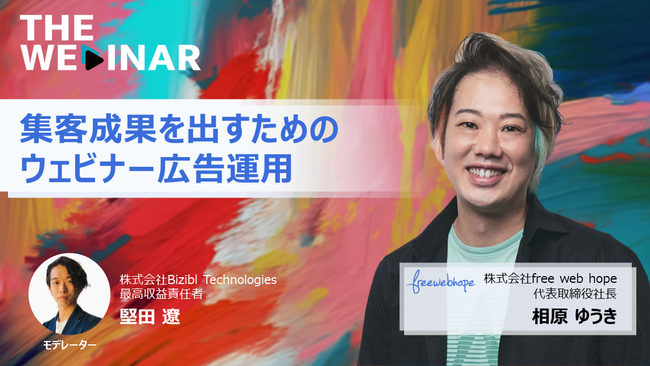 THE WEBINAR

集客成果を出すための
ウェビナー広告運用

株式会社Bizibl Technologies
最高収益責任者
堅田 遼

モデレーター

freewebhope
株式会社free web hope
代表取締役社長
相原 ゆうき